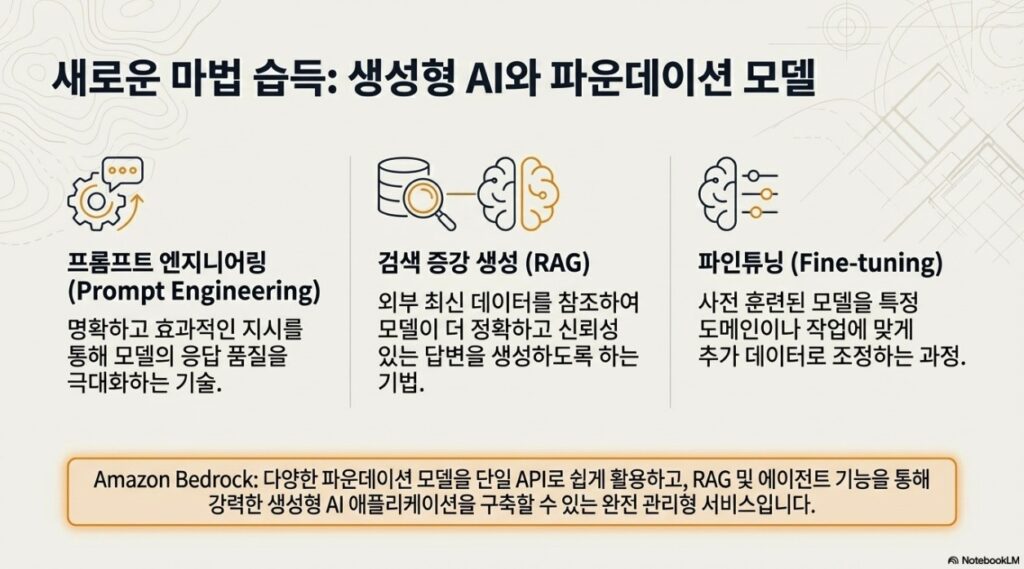 새로운 마법 습득: 생성형 AI와 파운데이션 모델

프롬프트 엔지니어링 (Prompt Engineering)

명확하고 효과적인 지시를 통해 모델의 응답 품질을 극대화하는 기술.

검색 증강 생성 (RAG)

외부 최신 데이터를 참조하여 모델이 더 정확하고 신뢰성 있는 답변을 생성하도록 하는 기법.

파인튜닝 (Fine-tuning)

사전 훈련된 모델을 특정 도메인이나 작업에 맞게 추가 데이터로 조정하는 과정.

Amazon Bedrock: 다양한 파운데이션 모델을 단일 API로 쉽게 활용하고, RAG 및 에이전트 기능을 통해 강력한 생성형 AI 애플리케이션을 구축할 수 있는 완전 관리형 서비스입니다.

NotebookLM